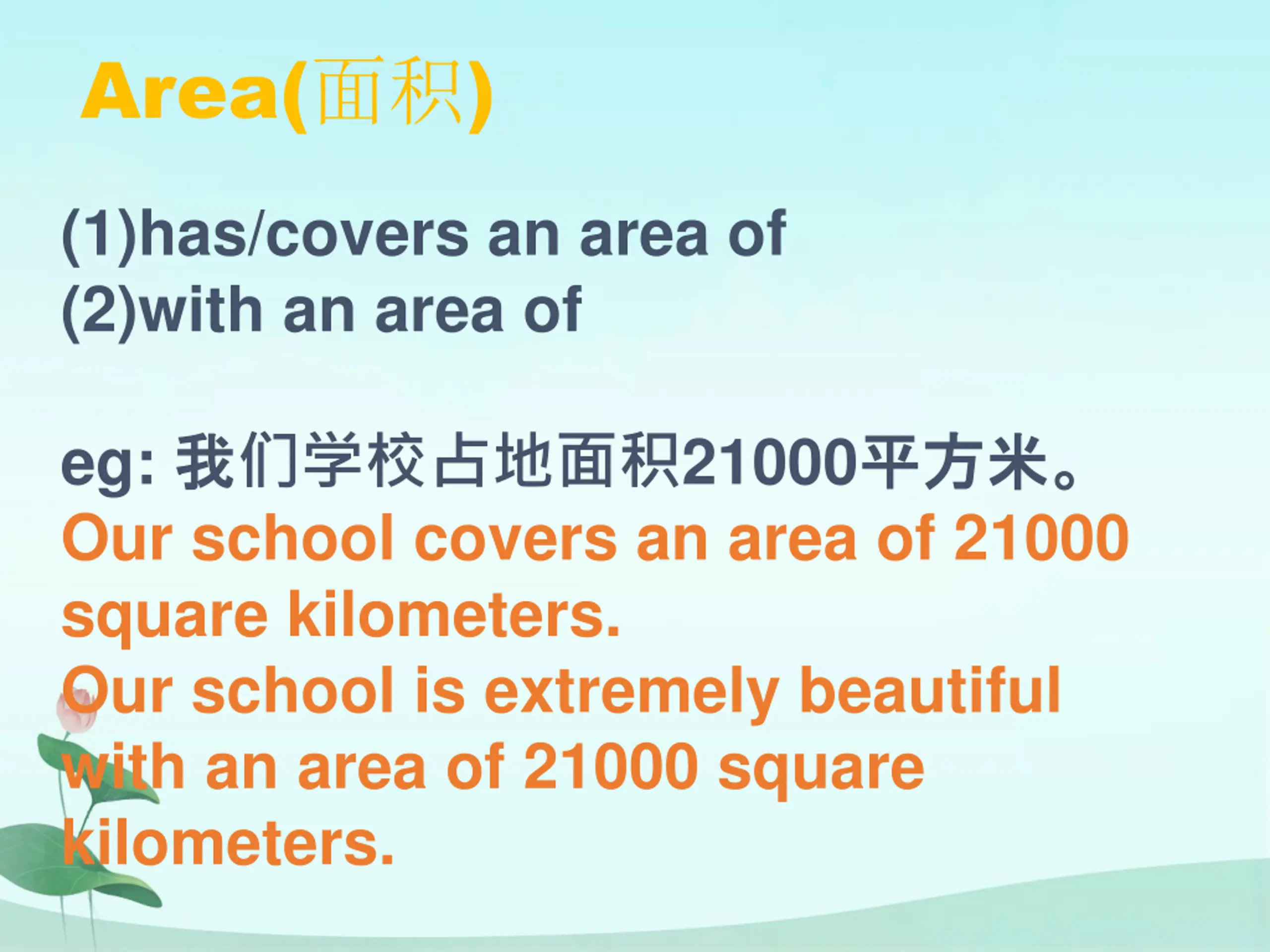 Area(面积)

(1)has/covers an area of
(2)with an area of

eg: 我们学校占地面积21000平方米。
Our school covers an area of 21000 square kilometers.
Our school is extremely beautiful with an area of 21000 square kilometers.